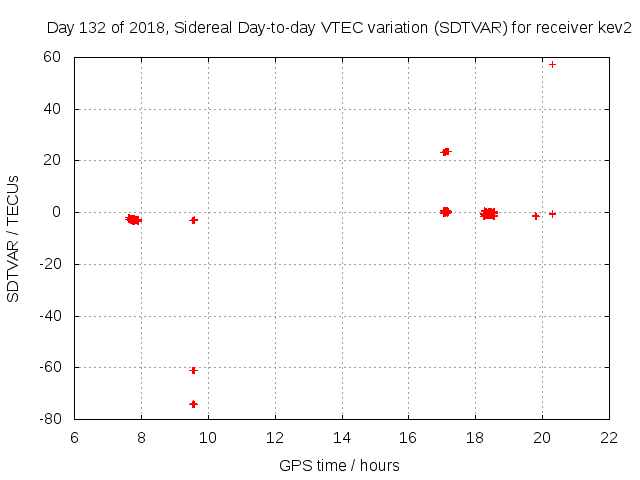 Day 132 of 2018, Sidereal Day-to-day VTEC variation (SDTVAR) for receiver kev2

SDTVAR / TECUs

60
40
20
0
-20
-40
-60
-80

6 8 10 12 14 16 18 20 22

GPS time / hours